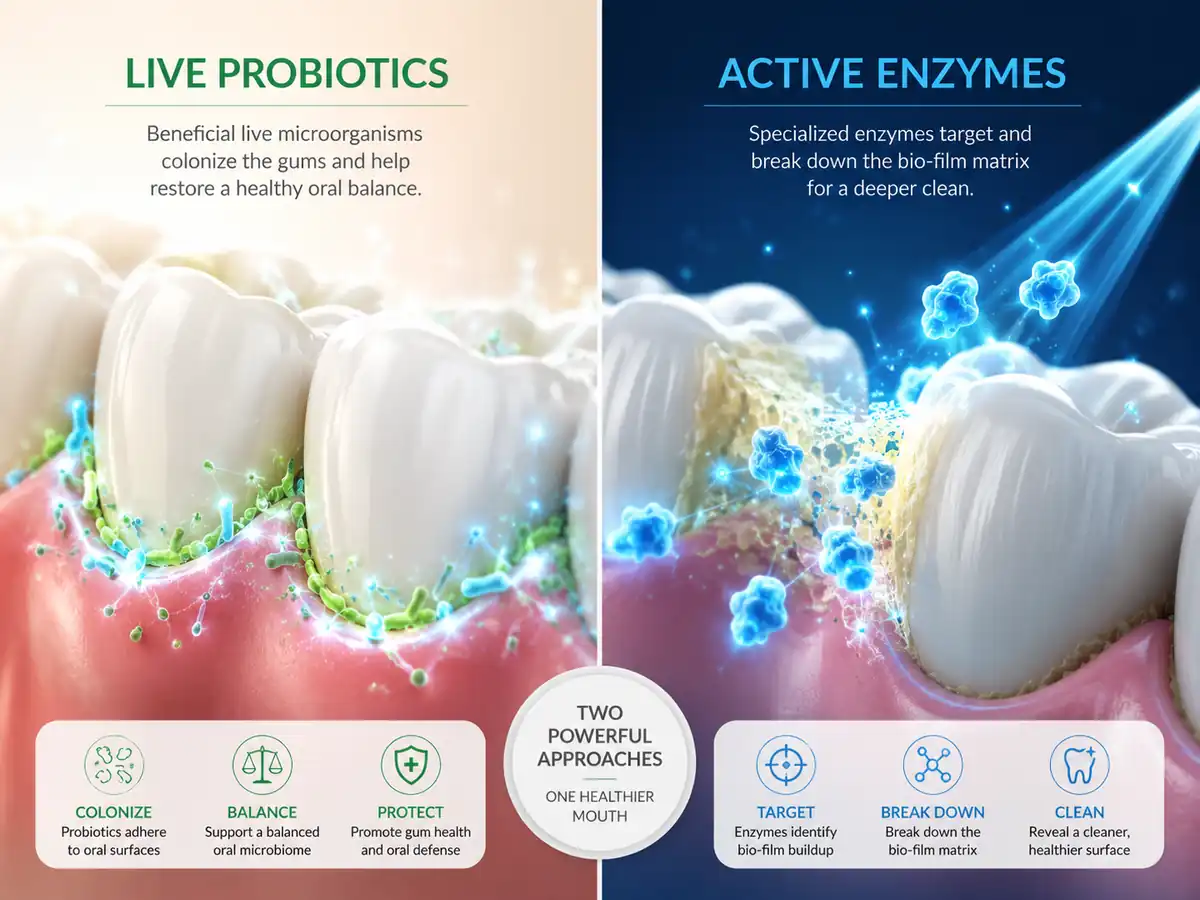 LIVE PROBIOTICS

Beneficial live microorganisms colonize the gums and help restore a healthy oral balance.

COLONIZE
Probiotics adhere to oral surfaces

BALANCE
Support a balanced oral microbiome

PROTECT
Promote gum health and oral defense

TWO POWERFUL APPROACHES

ONE HEALTHIER MOUTH

ACTIVE ENZYMES

Specialized enzymes target and break down the bio-film matrix for a deeper clean.

TARGET
Enzymes identify bio-film buildup

BREAK DOWN
Break down the bio-film matrix

CLEAN
Reveal a cleaner, healthier surface